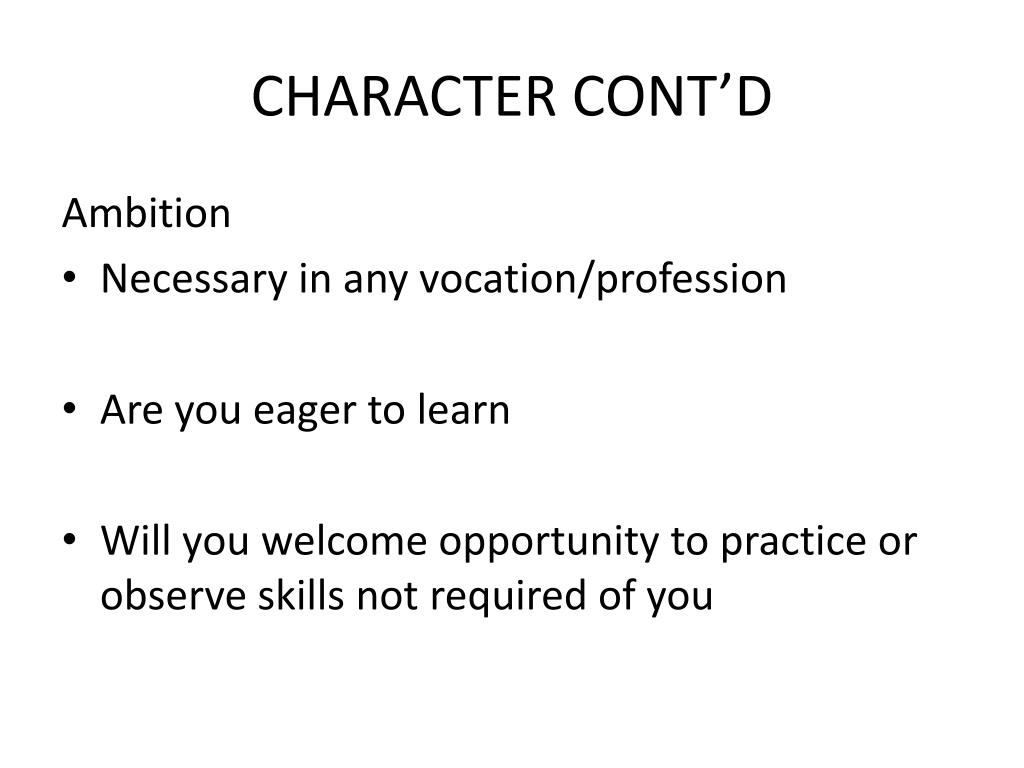 CHARACTER CONT’D

Ambition

• Necessary in any vocation/profession

• Are you eager to learn

• Will you welcome opportunity to practice or observe skills not required of you